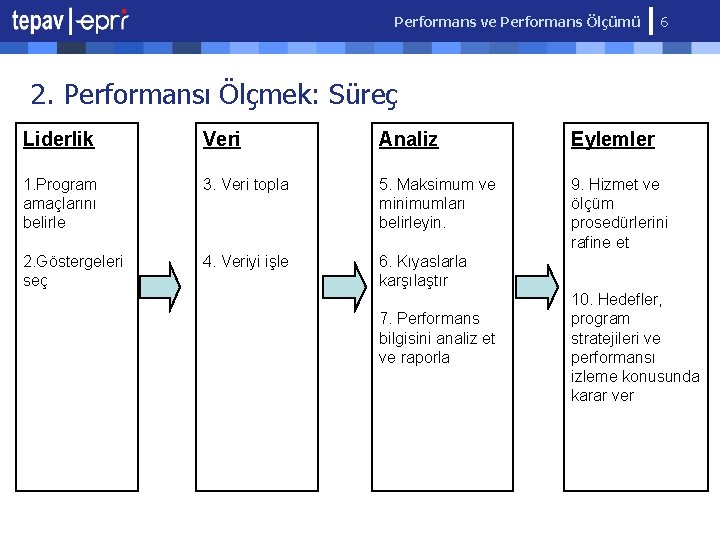 tepav | epri

Performans ve Performans Ölçümü | 6

2. Performansı Ölçmek: Süreç

Liderlik

1.Program amaçlarını belirle

2.Göstergeleri seç

Veri

3. Veri topla

4. Veriyi işle

Analiz

5. Maksimum ve minimumları belirleyin.

6. Kıyaslarla karşılaştır

7. Performans bilgisini analiz et ve raporla

Eylemler

9. Hizmet ve ölçüm prosedürlerini rafine et

10. Hedefler, program stratejileri ve performansı izleme konusunda karar ver